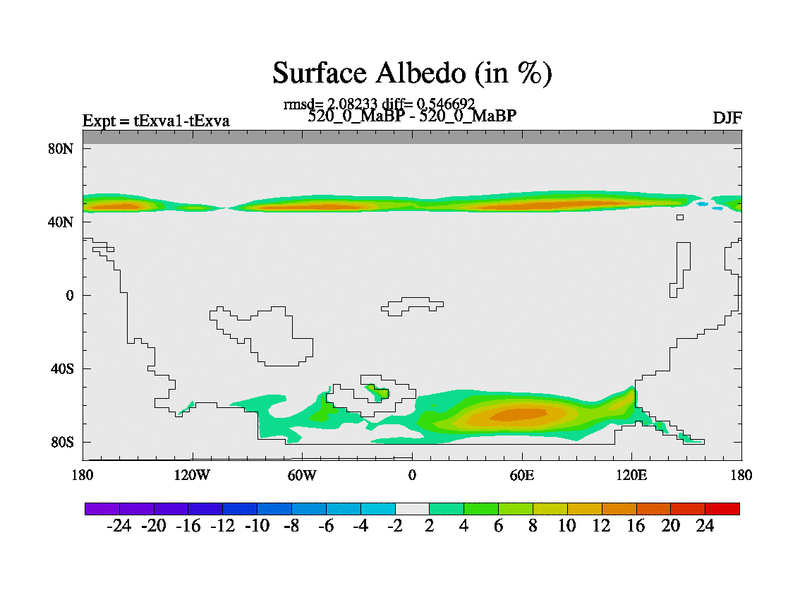 Surface Albedo (in %)

rmsd= 2.08233 diff= 0.546692

Expt = tExva1-tExva

520_0_MaBP - 520_0_MaBP

DJF

80N
40N
0
40S
80S

180 120W 60W 0 60E 120E 180

-24 -20 -16 -12 -10 -8 -6 -4 -2 2 4 6 8 10 12 16 20 24